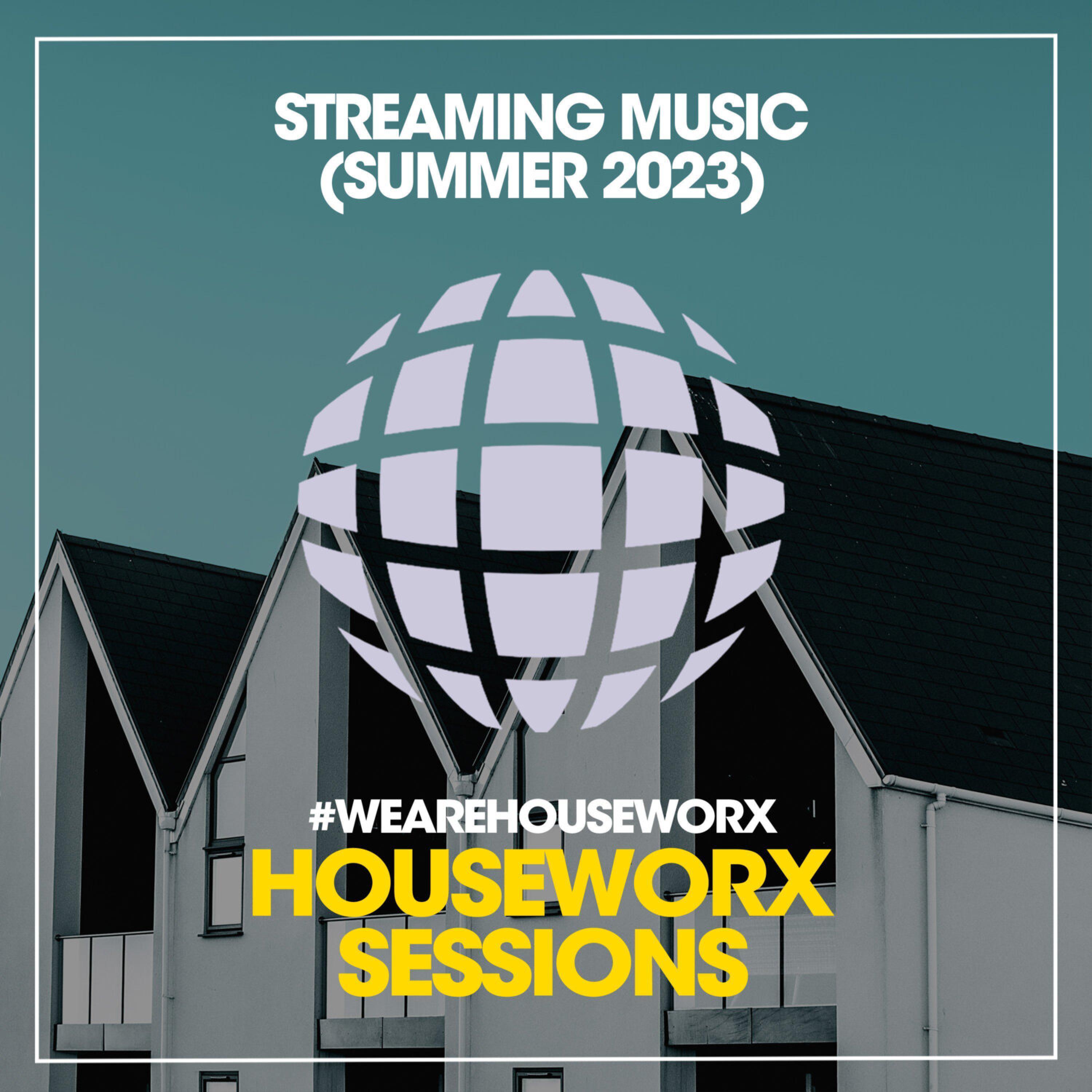 STREAMING MUSIC
(SUMMER 2023)

#WEAREHOUSEWORX
HOUSEWORX
SESSIONS